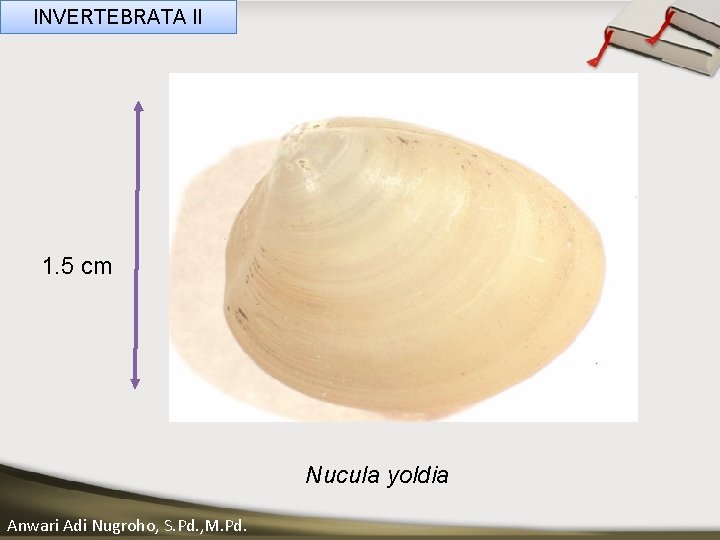 INVERTEBRATA II

1.5 cm

Nucula yoldia

Anwari Adi Nugroho, S.Pd.,M.Pd.